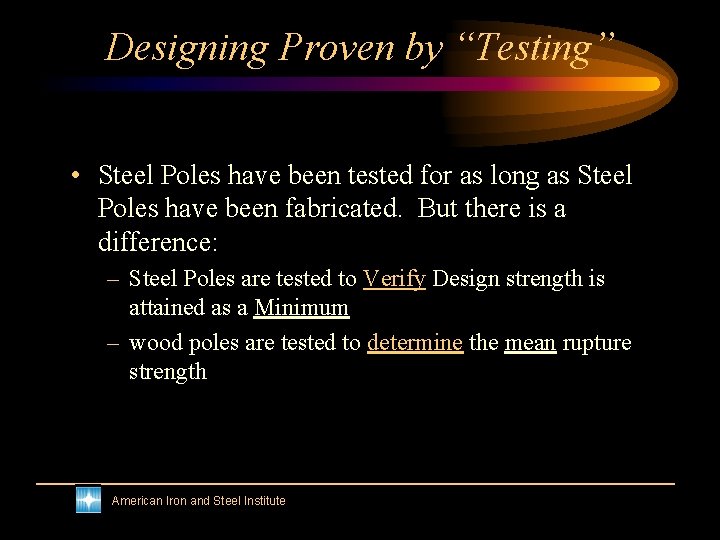 Designing Proven by “Testing”

• Steel Poles have been tested for as long as Steel Poles have been fabricated. But there is a difference:

– Steel Poles are tested to Verify Design strength is attained as a Minimum

– wood poles are tested to determine the mean rupture strength

American Iron and Steel Institute